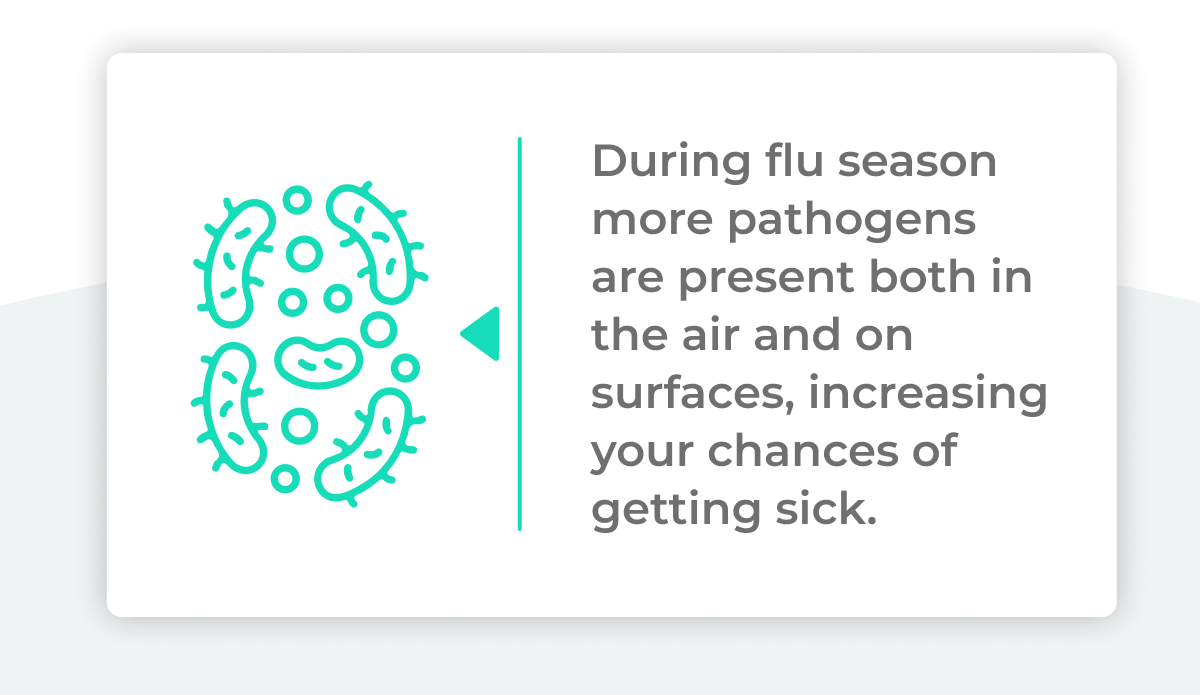 During flu season more pathogens are present both in the air and on surfaces, increasing your chances of getting sick.